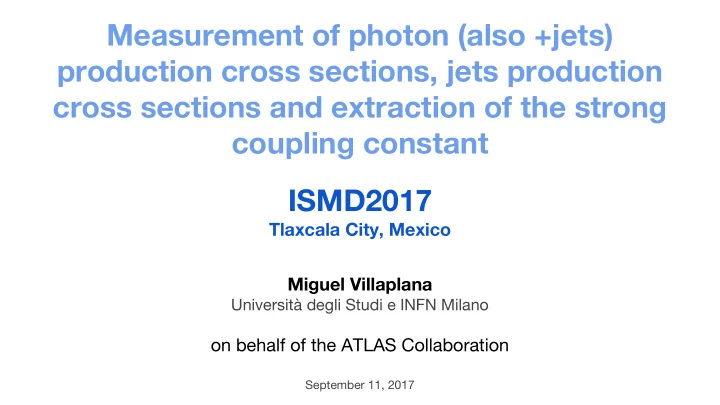 Measurement of photon (also +jets) production cross sections, jets production cross sections and extraction of the strong coupling constant

ISMD2017
Tlaxcala City, Mexico

Miguel Villaplana
Università degli Studi e INFN Milano

on behalf of the ATLAS Collaboration

September 11, 2017